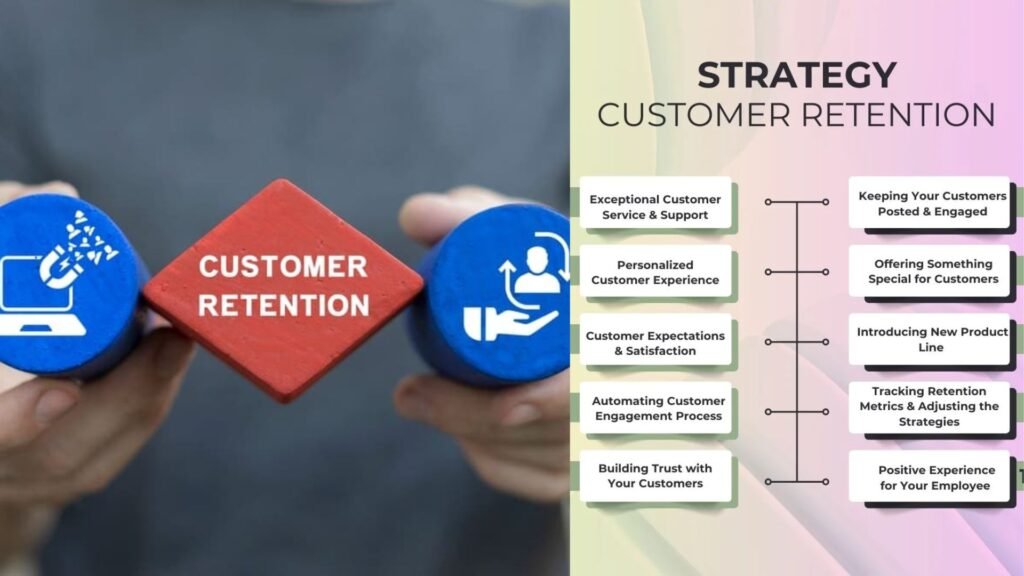 CUSTOMER RETENTION

STRATEGY
CUSTOMER RETENTION

Exceptional Customer Service & Support

Personalized Customer Experience

Customer Expectations & Satisfaction

Automating Customer Engagement Process

Building Trust with Your Customers

Keeping Your Customers Posted & Engaged

Offering Something Special for Customers

Introducing New Product Line

Tracking Retention Metrics & Adjusting the Strategies

Positive Experience for Your Employee